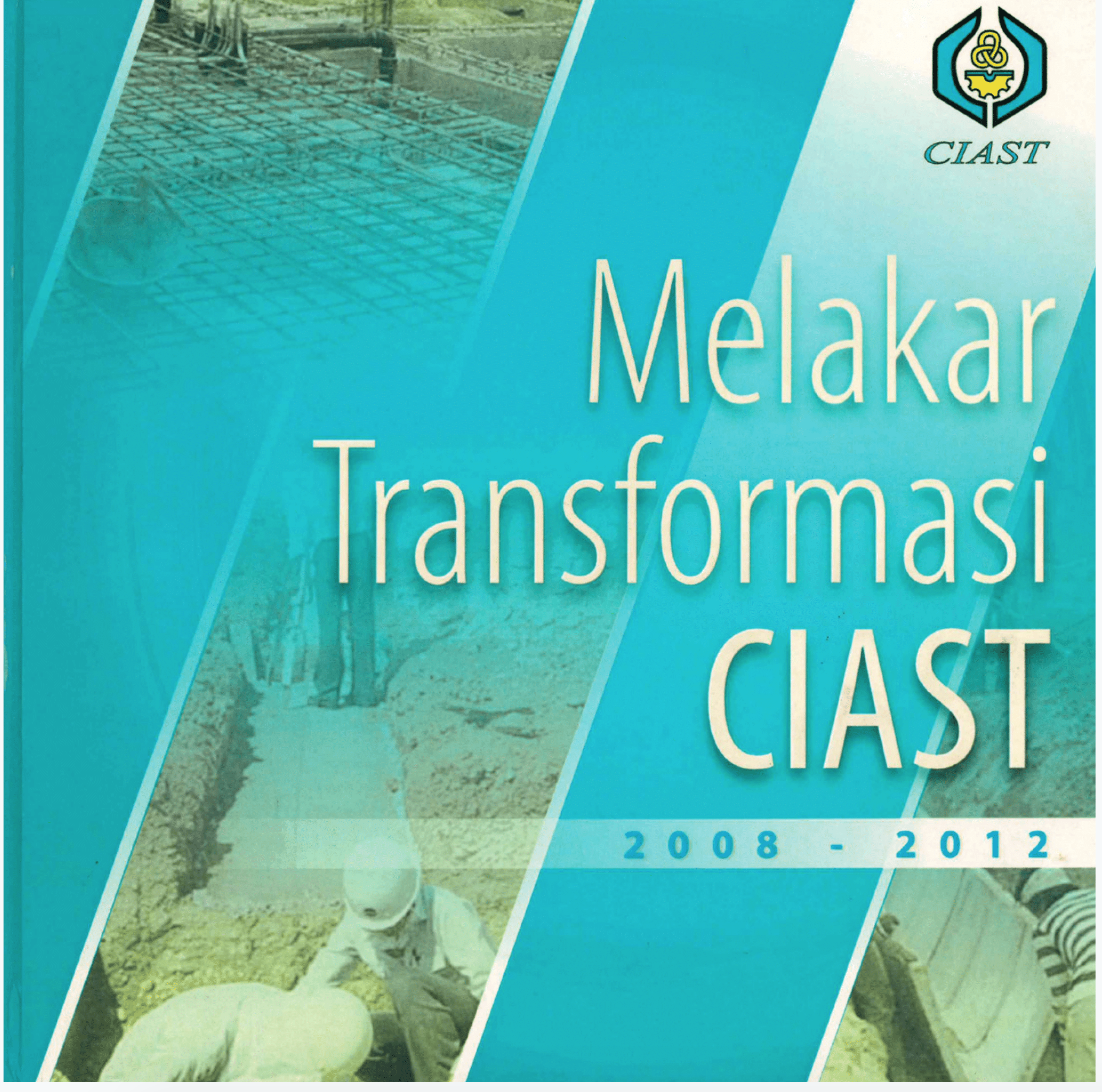 CIAST

Melakar Transformasi CIAST

2008 - 2012